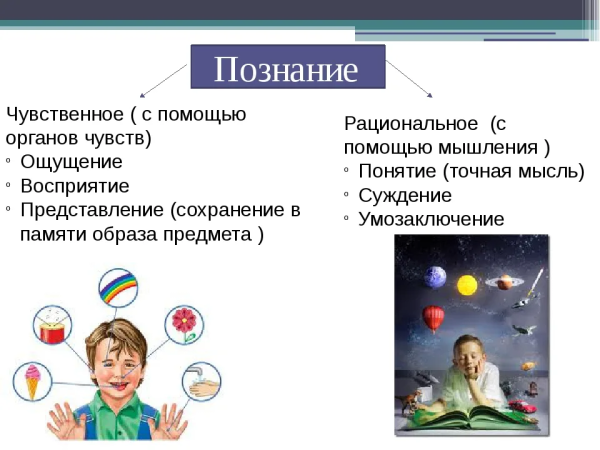 Познание

Чувственное ( с помощью органов чувств)
◦ Ощущение
◦ Восприятие
◦ Представление (сохранение в памяти образа предмета )

Рациональное (с помощью мышления )
◦ Понятие (точная мысль)
◦ Суждение
◦ Умозаключение